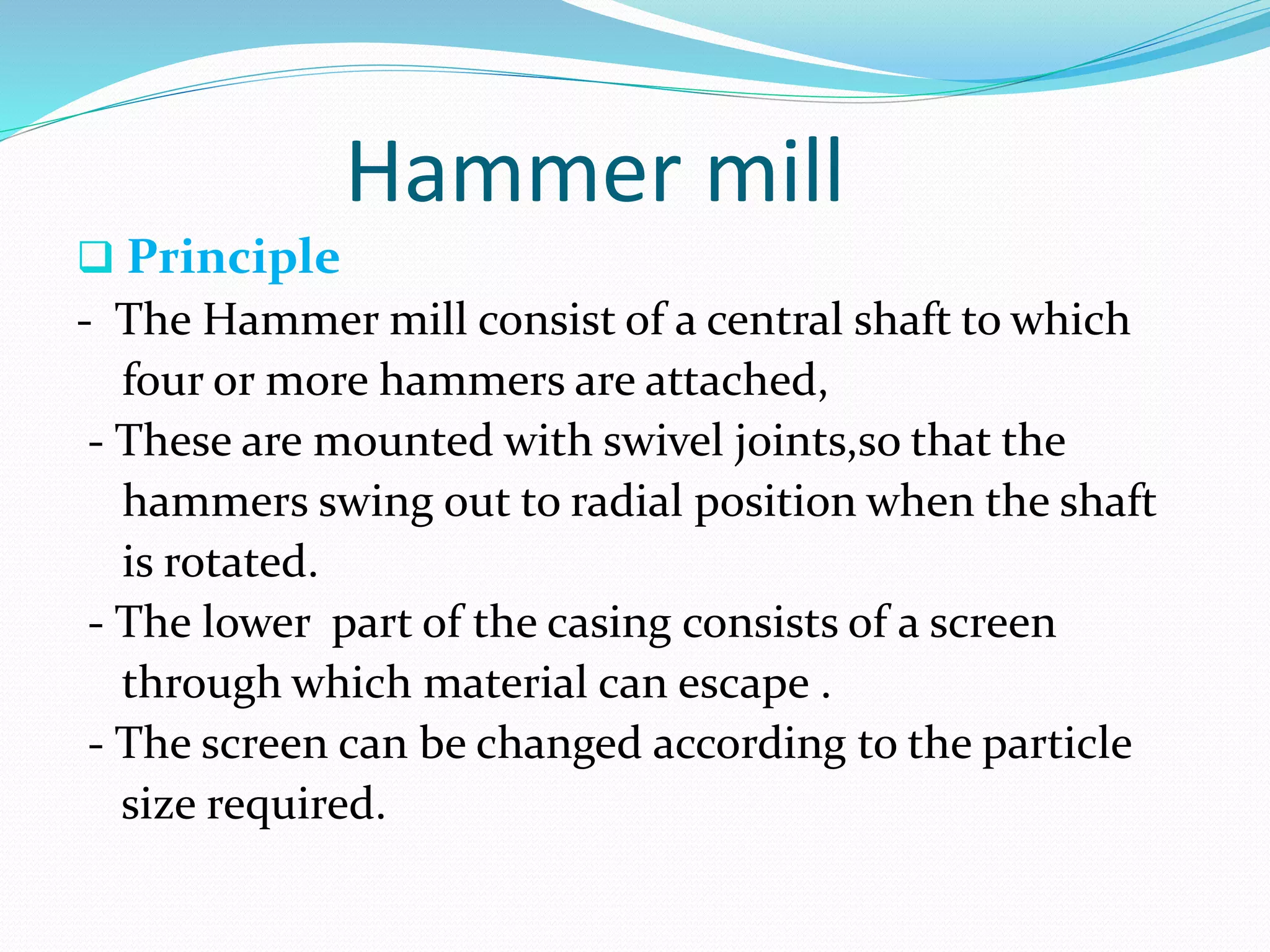 Hammer mill

❑ Principle

- The Hammer mill consist of a central shaft to which four or more hammers are attached,

- These are mounted with swivel joints,so that the hammers swing out to radial position when the shaft is rotated.

- The lower part of the casing consists of a screen through which material can escape .

- The screen can be changed according to the particle size required.